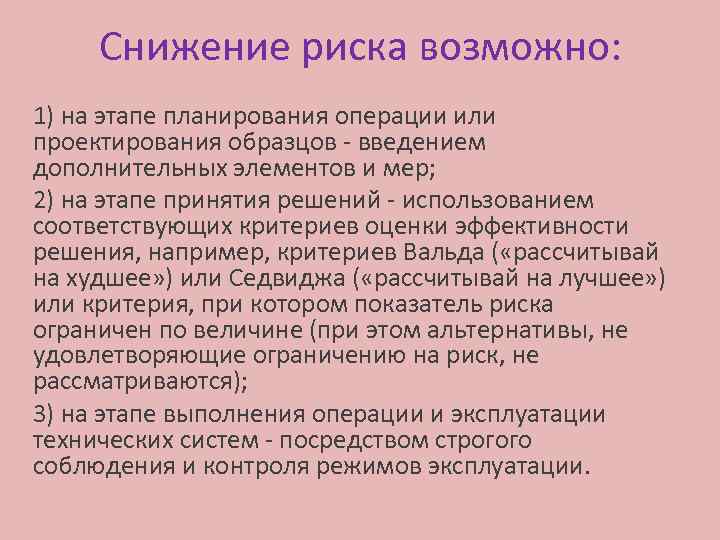 Снижение риска возможно:

1) на этапе планирования операции или проектирования образцов - введением дополнительных элементов и мер;

2) на этапе принятия решений - использованием соответствующих критериев оценки эффективности решения, например, критериев Вальда («рассчитывай на худшее») или Седвиджа («рассчитывай на лучшее») или критерия, при котором показатель риска ограничен по величине (при этом альтернативы, не удовлетворяющие ограничению на риск, не рассматриваются);

3) на этапе выполнения операции и эксплуатации технических систем - посредством строгого соблюдения и контроля режимов эксплуатации.